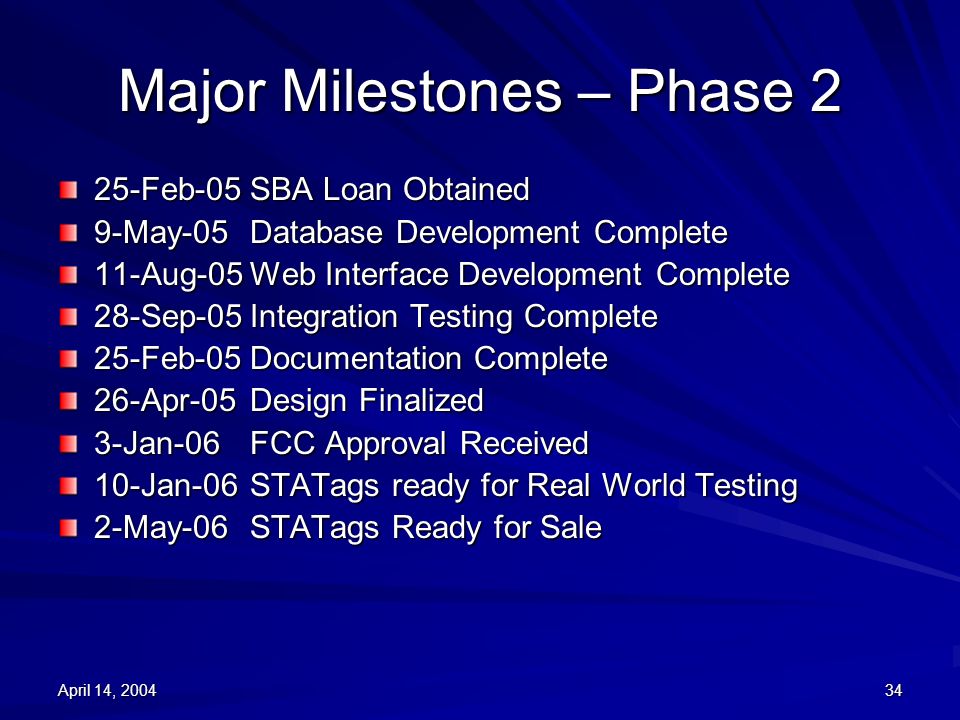 Major Milestones – Phase 2

25-Feb-05 SBA Loan Obtained
9-May-05 Database Development Complete
11-Aug-05 Web Interface Development Complete
28-Sep-05 Integration Testing Complete
25-Feb-05 Documentation Complete
26-Apr-05 Design Finalized
3-Jan-06 FCC Approval Received
10-Jan-06 STATags ready for Real World Testing
2-May-06 STATags Ready for Sale

April 14, 2004

34